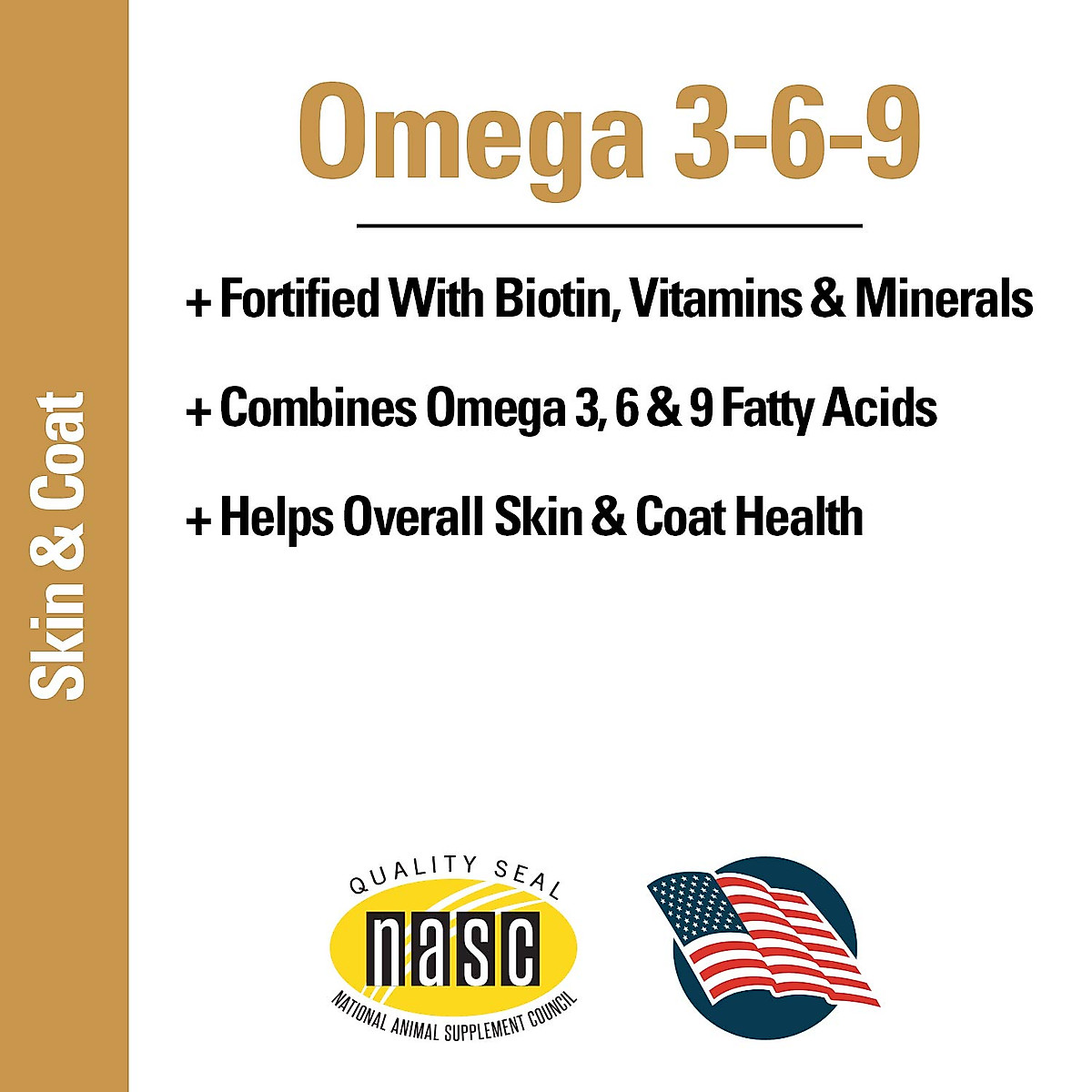 Skin & Coat

Omega 3-6-9

+ Fortified With Biotin, Vitamins & Minerals

+ Combines Omega 3, 6 & 9 Fatty Acids

+ Helps Overall Skin & Coat Health

QUALITY SEAL
nasc
NATIONAL ANIMAL SUPPLEMENT COUNCIL